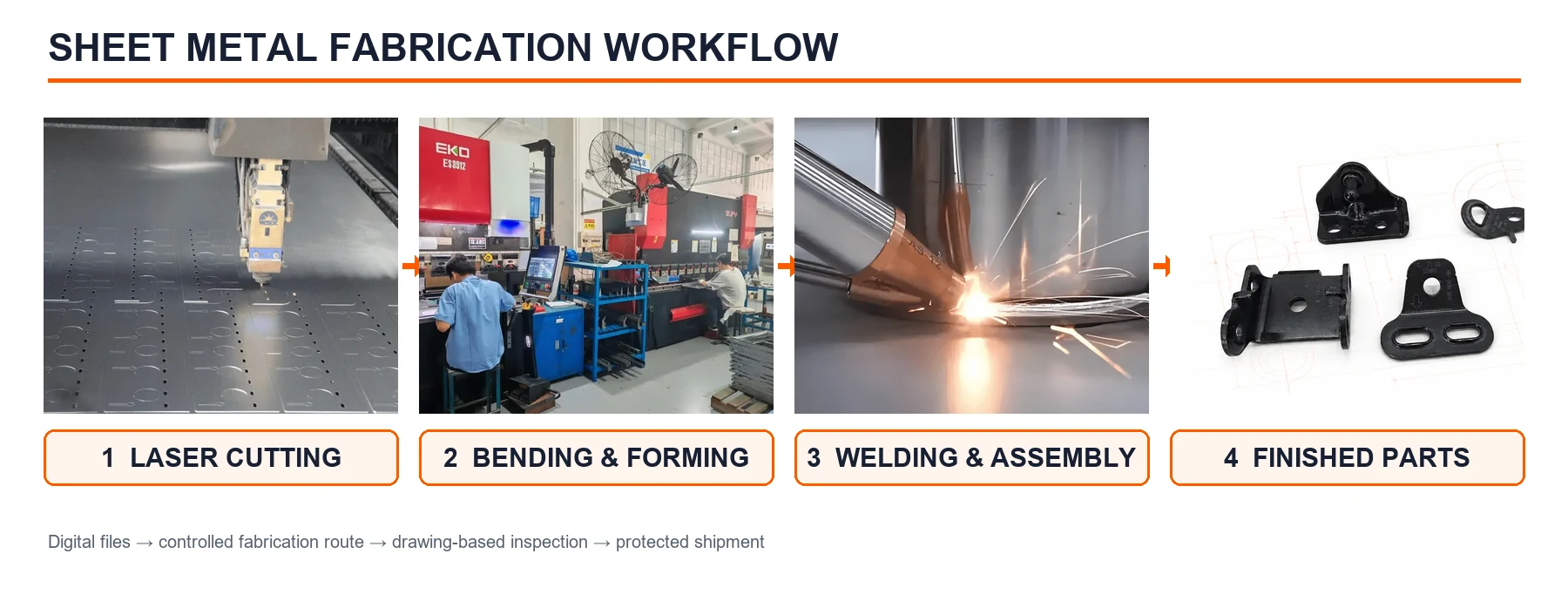 SHEET METAL FABRICATION WORKFLOW

EKO
ES8512

1 LASER CUTTING

2 BENDING & FORMING

3 WELDING & ASSEMBLY

4 FINISHED PARTS

Digital files → controlled fabrication route → drawing-based inspection → protected shipment